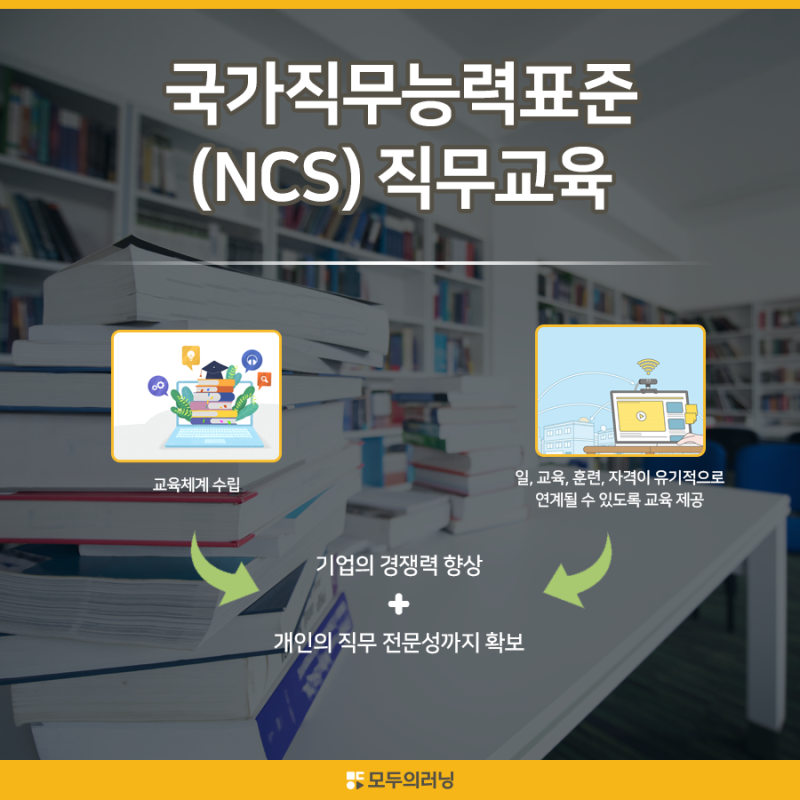 국가직무능력표준 (NCS) 직무교육

교육체계 수립

일, 교육, 훈련, 자격이 유기적으로 연계될 수 있도록 교육 제공

기업의 경쟁력 향상
+
개인의 직무 전문성까지 확보

모두의러닝